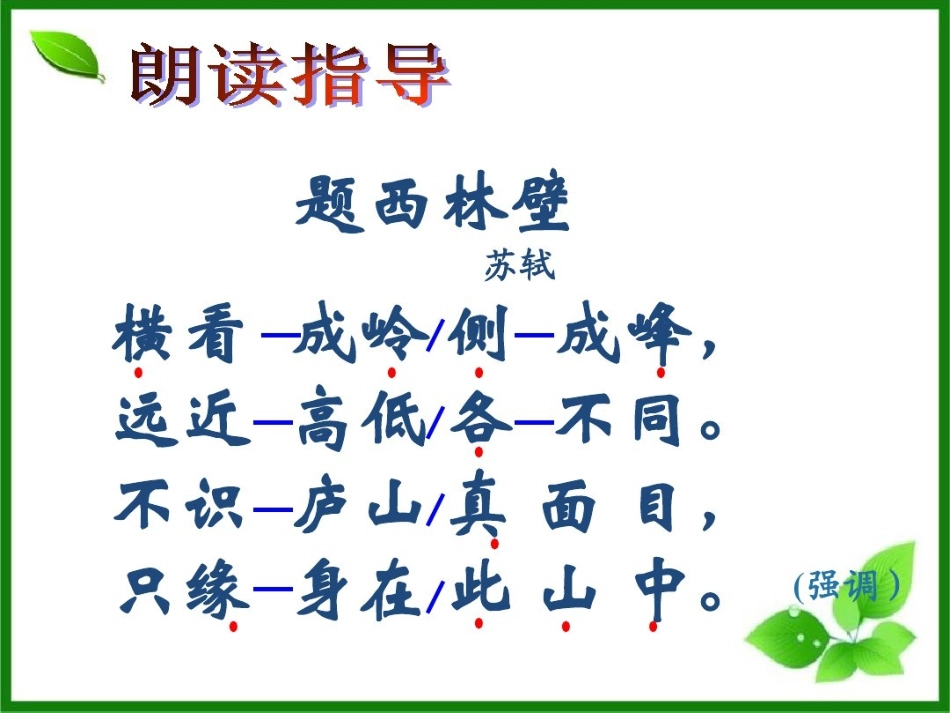 朗读指导

题西林壁

苏轼

横看—成岭/侧—成峰，
远近—高低/各—不同。
不识—庐山/真 面 目，
只缘—身在/此 山 中。

(强调)